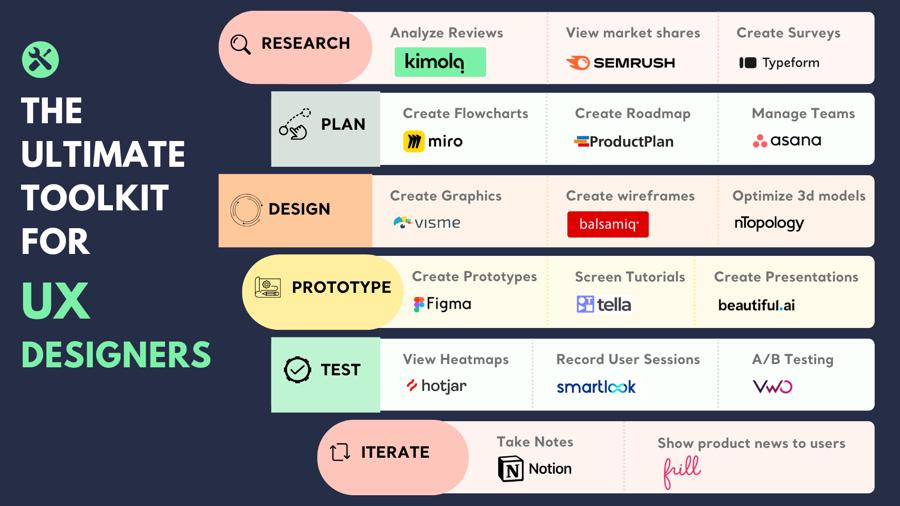 THE ULTIMATE TOOLKIT FOR UX DESIGNERS

RESEARCH
Analyze Reviews
kimola
View market shares
SEMRUSH
Create Surveys
Typeform

PLAN
Create Flowcharts
miro
Create Roadmap
ProductPlan
Manage Teams
asana

DESIGN
Create Graphics
visme
Create wireframes
balsamiq
Optimize 3d models
nTopology

PROTOTYPE
Create Prototypes
Figma
Screen Tutorials
tella
Create Presentations
beautiful.ai

TEST
View Heatmaps
hotjar
Record User Sessions
smartlook
A/B Testing
VWO

ITERATE
Take Notes
Notion
Show product news to users
frill